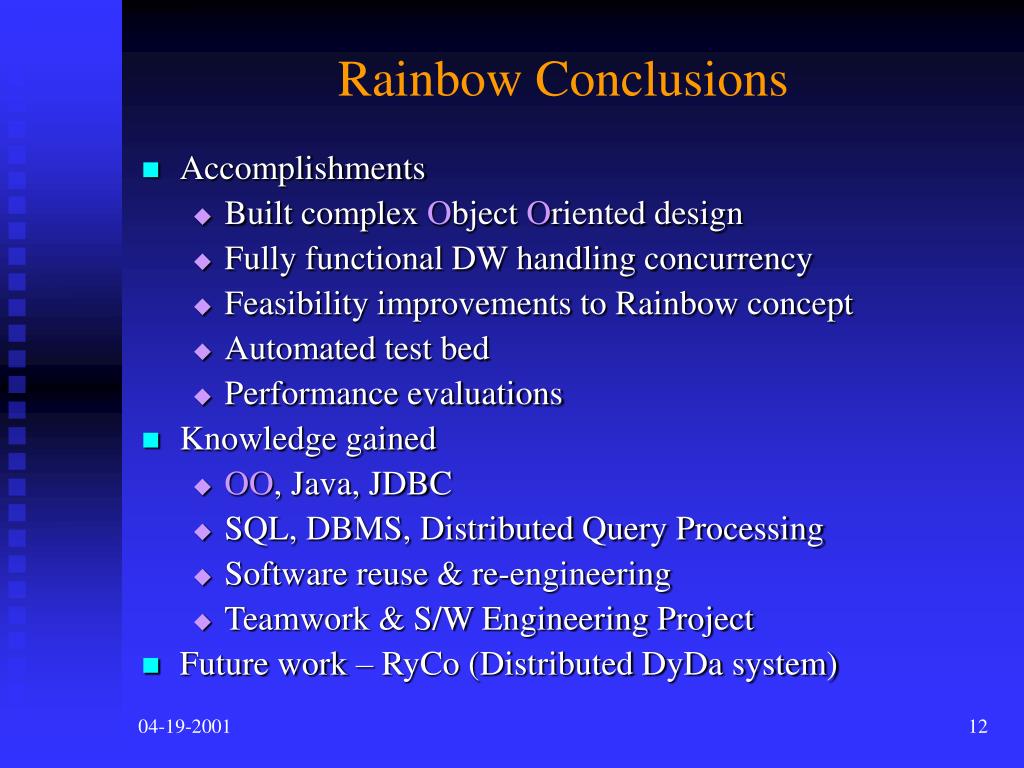 Rainbow Conclusions

Accomplishments

Built complex Object Oriented design

Fully functional DW handling concurrency

Feasibility improvements to Rainbow concept

Automated test bed

Performance evaluations

Knowledge gained

OO, Java, JDBC

SQL, DBMS, Distributed Query Processing

Software reuse & re-engineering

Teamwork & S/W Engineering Project

Future work – RyCo (Distributed DyDa system)

04-19-2001

12